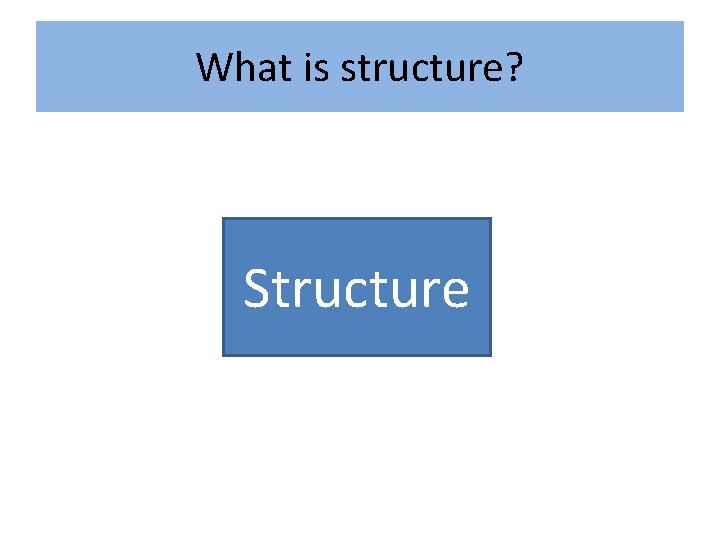 What is structure?

Structure